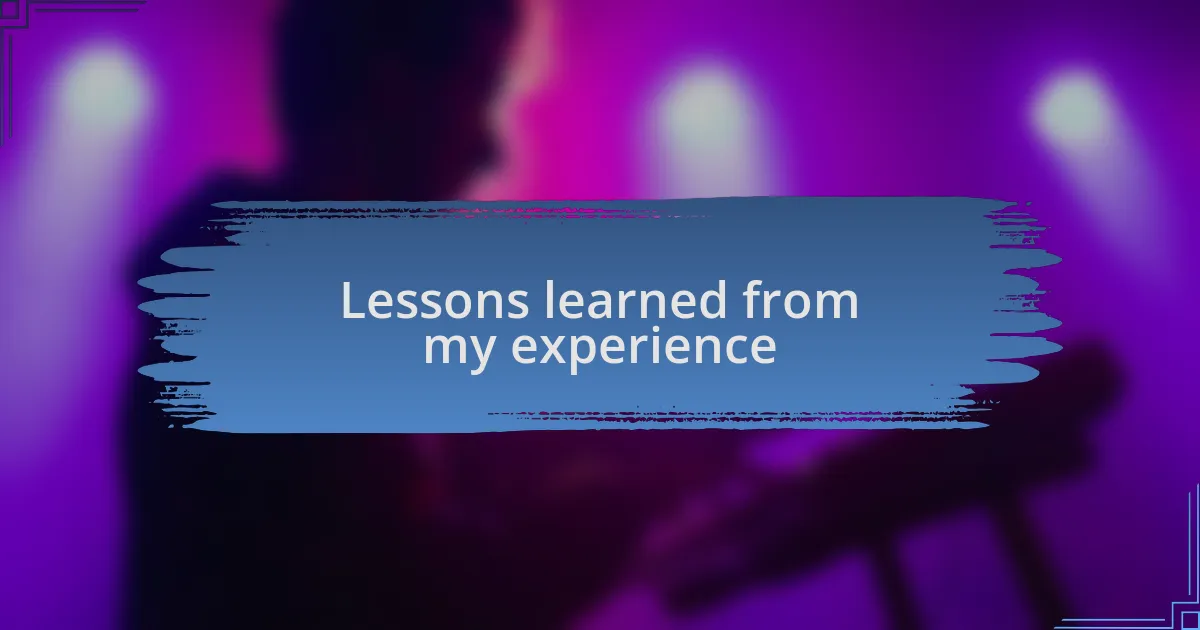 Lessons learned from my experience